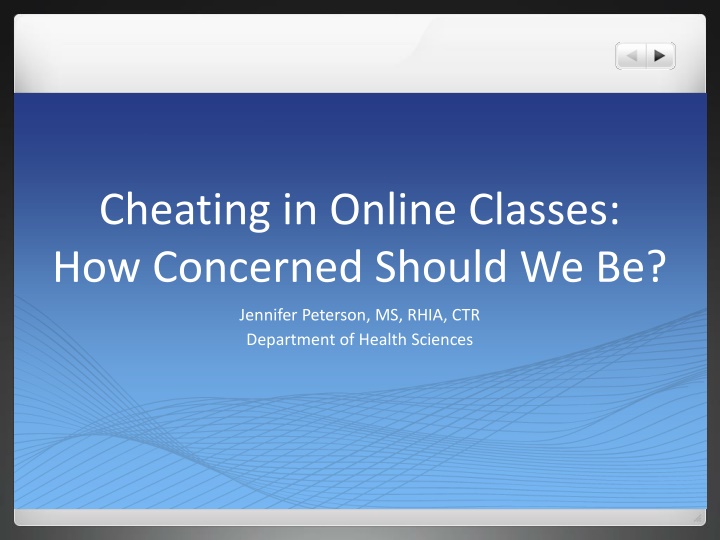 Cheating in Online Classes: How Concerned Should We Be?

Jennifer Peterson, MS, RHIA, CTR
Department of Health Sciences